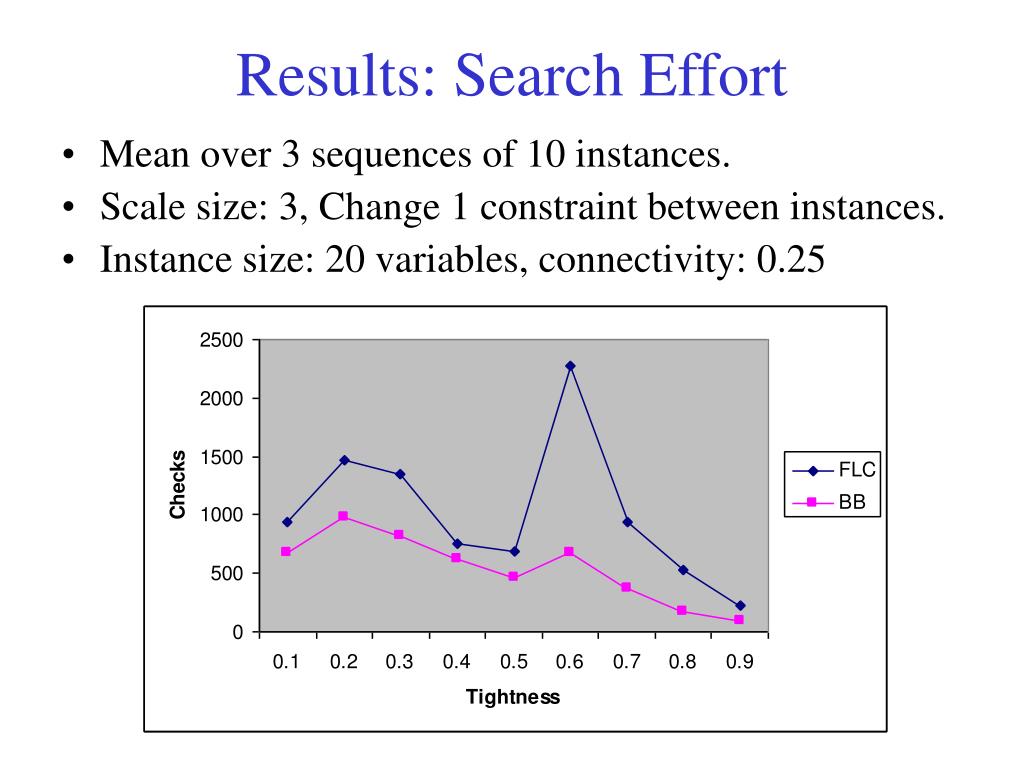 Results: Search Effort

• Mean over 3 sequences of 10 instances.
• Scale size: 3, Change 1 constraint between instances.
• Instance size: 20 variables, connectivity: 0.25

2500
2000
1500
1000
500
0
Checks
0.1 0.2 0.3 0.4 0.5 0.6 0.7 0.8 0.9
Tightness
FLC
BB